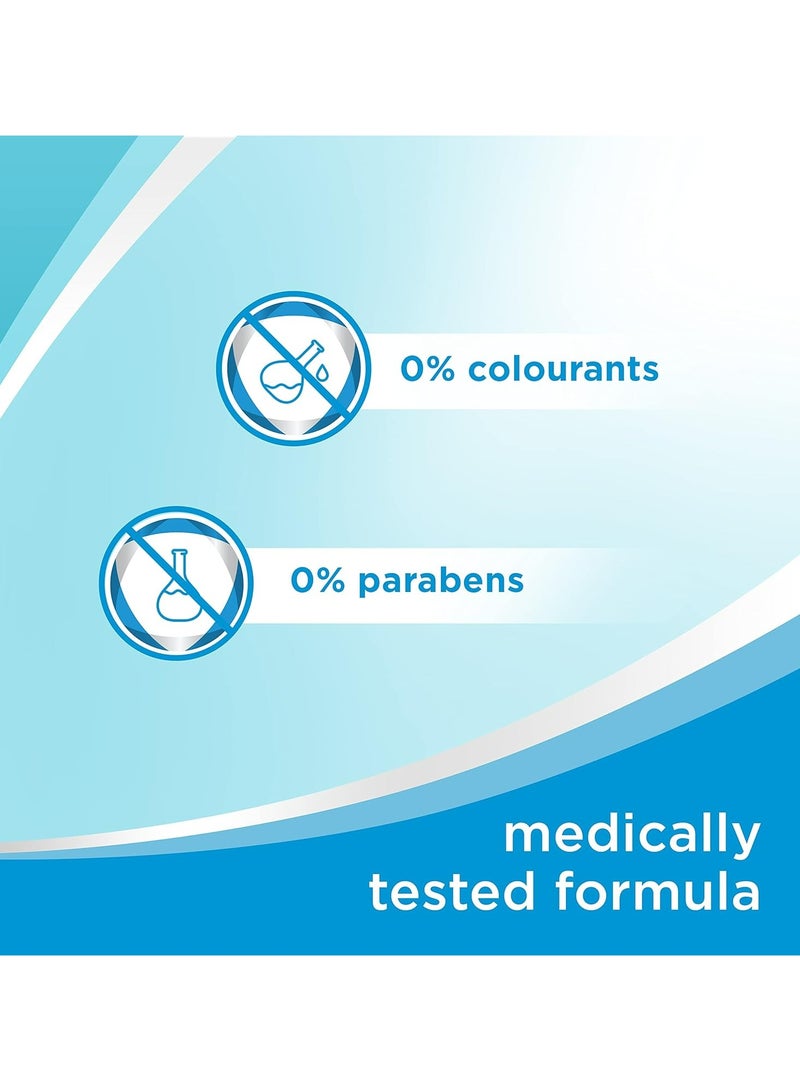 0% colourants

0% parabens

medically tested formula